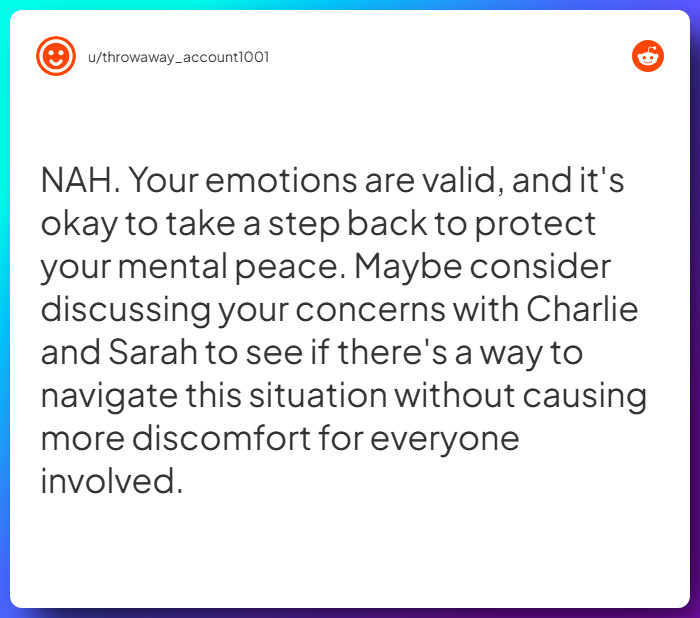 u/throwaway_account1001

NAH. Your emotions are valid, and it's okay to take a step back to protect your mental peace. Maybe consider discussing your concerns with Charlie and Sarah to see if there's a way to navigate this situation without causing more discomfort for everyone involved.